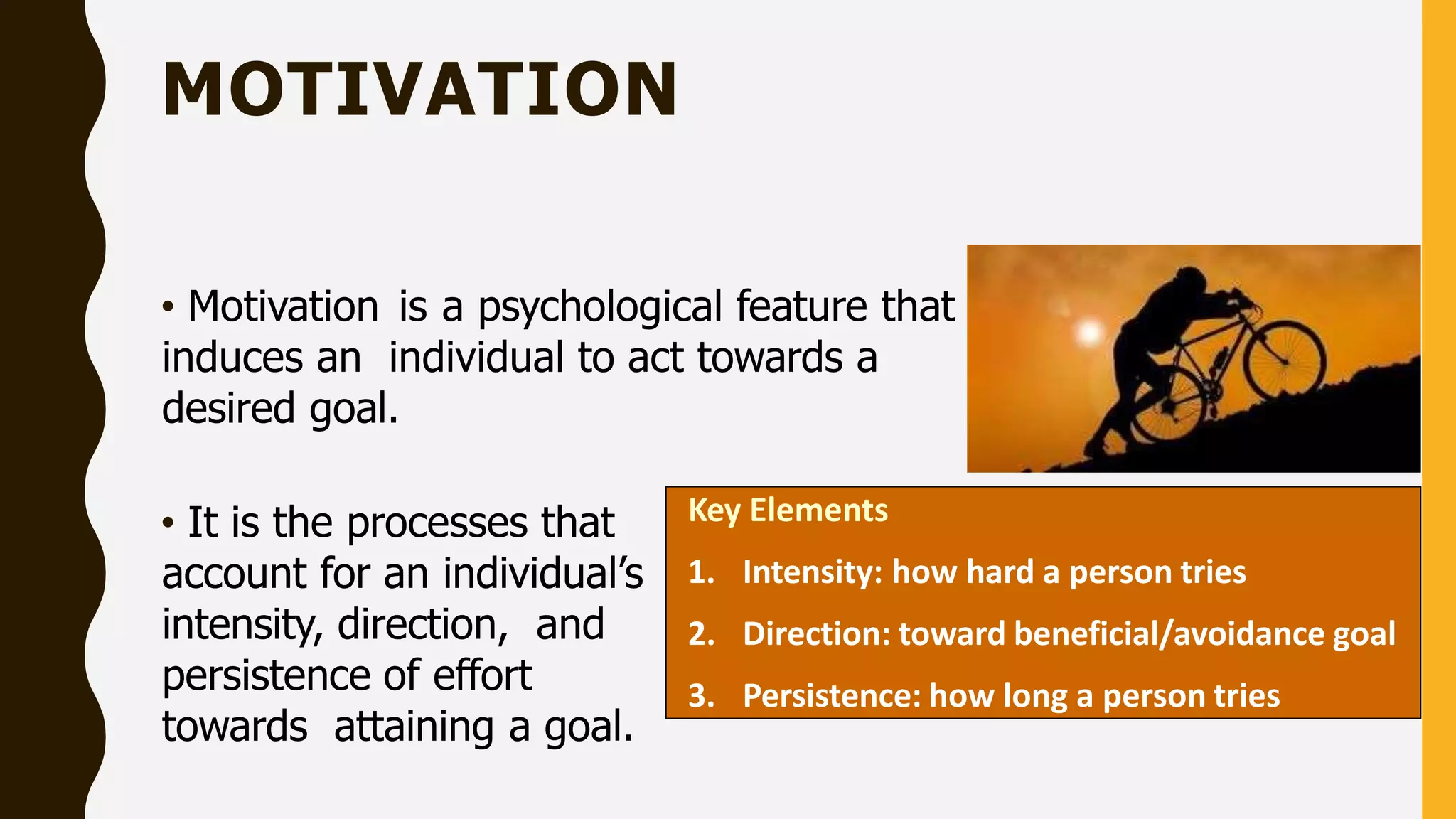 MOTIVATION

• Motivation is a psychological feature that induces an individual to act towards a desired goal.

• It is the processes that account for an individual's intensity, direction, and persistence of effort towards attaining a goal.

Key Elements

1. Intensity: how hard a person tries
2. Direction: toward beneficial/avoidance goal
3. Persistence: how long a person tries